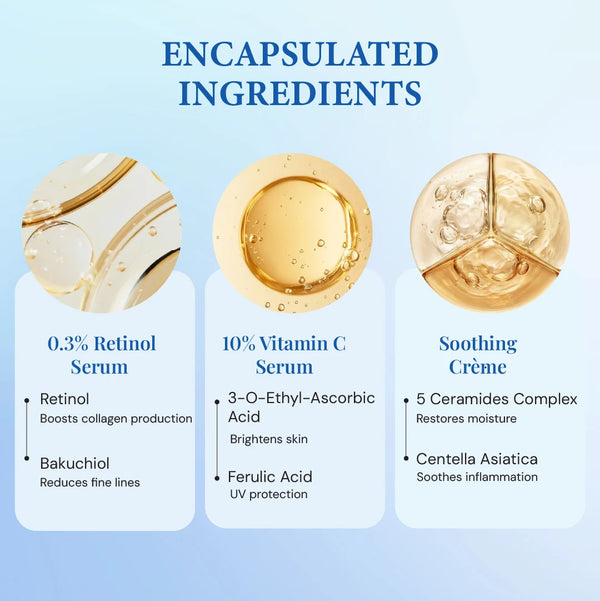 ENCAPSULATED INGREDIENTS

0.3% Retinol Serum

Retinol
Boosts collagen production

Bakuchiol
Reduces fine lines

10% Vitamin C Serum

3-O-Ethyl-Ascorbic Acid
Brightens skin

Ferulic Acid
UV protection

Soothing Crème

5 Ceramides Complex
Restores moisture

Centella Asiatica
Soothes inflammation